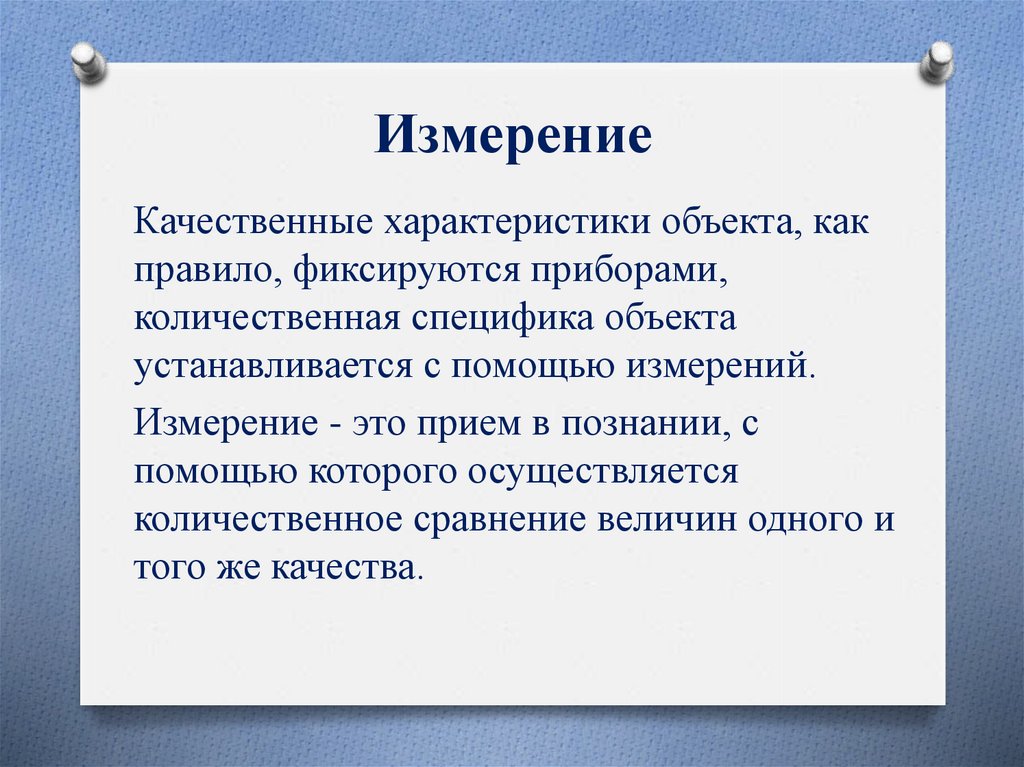 Измерение

Качественные характеристики объекта, как правило, фиксируются приборами, количественная специфика объекта устанавливается с помощью измерений.

Измерение - это прием в познании, с помощью которого осуществляется количественное сравнение величин одного и того же качества.